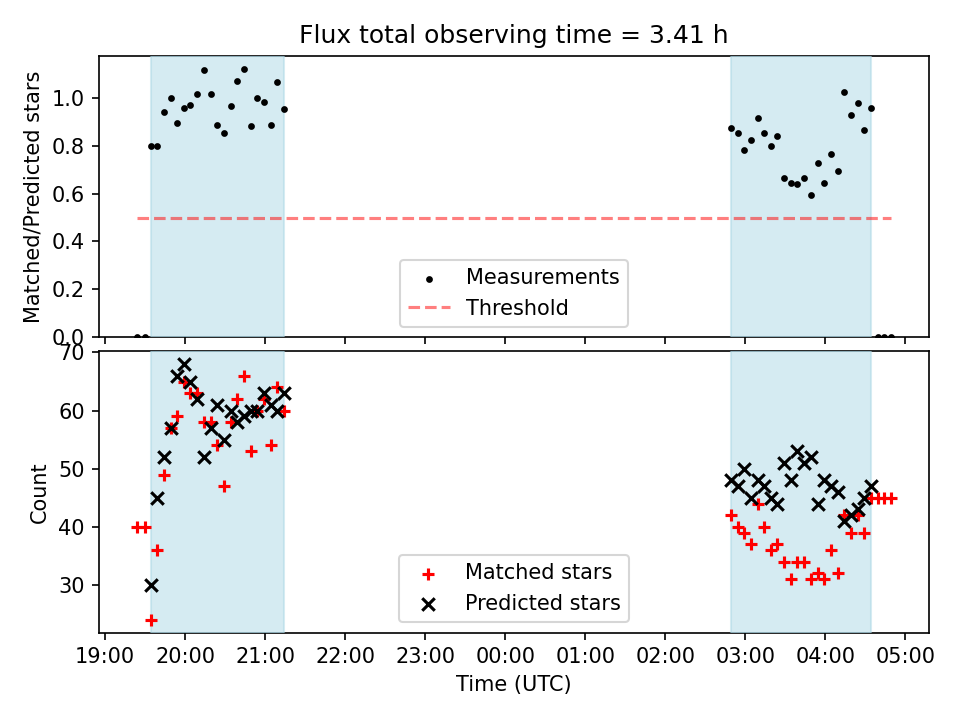 Flux total observing time = 3.41 h

Matched/Predicted stars

1.0
0.8
0.6
0.4
0.2
0.0

Measurements
Threshold

Count

70
60
50
40
30

Matched stars
Predicted stars

19:00 20:00 21:00 22:00 23:00 00:00 01:00 02:00 03:00 04:00 05:00

Time (UTC)